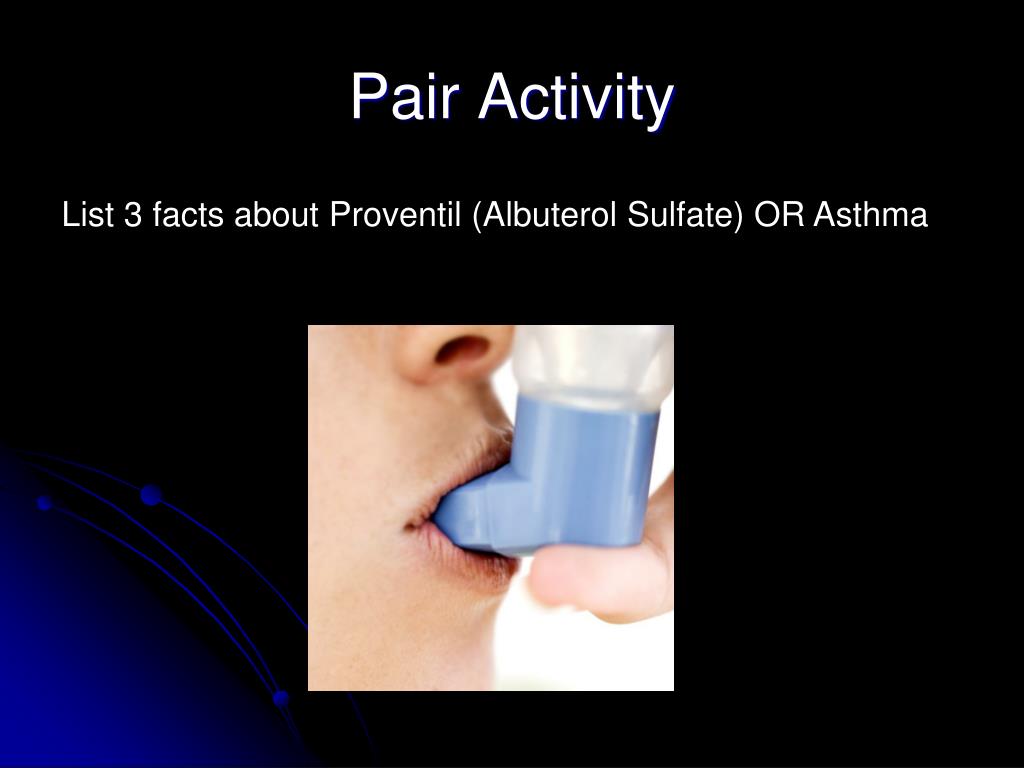 Pair Activity

List 3 facts about Proventil (Albuterol Sulfate) OR Asthma